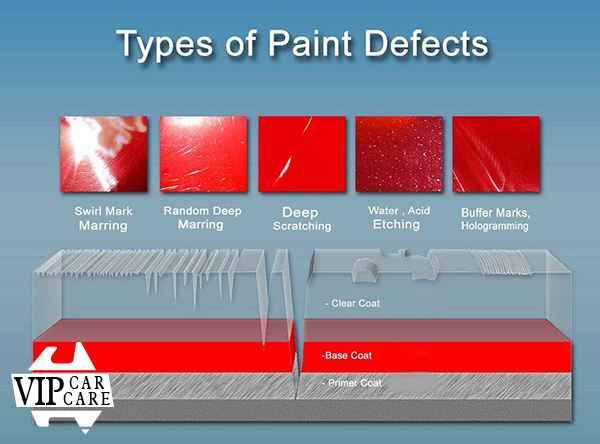 Types of Paint Defects

Swirl Mark Marring

Random Deep Marring

Deep Scratching

Water , Acid Etching

Buffer Marks, Hologramming

- Clear Coat

-Base Coat

- Primer Coat

VIP CAR CARE